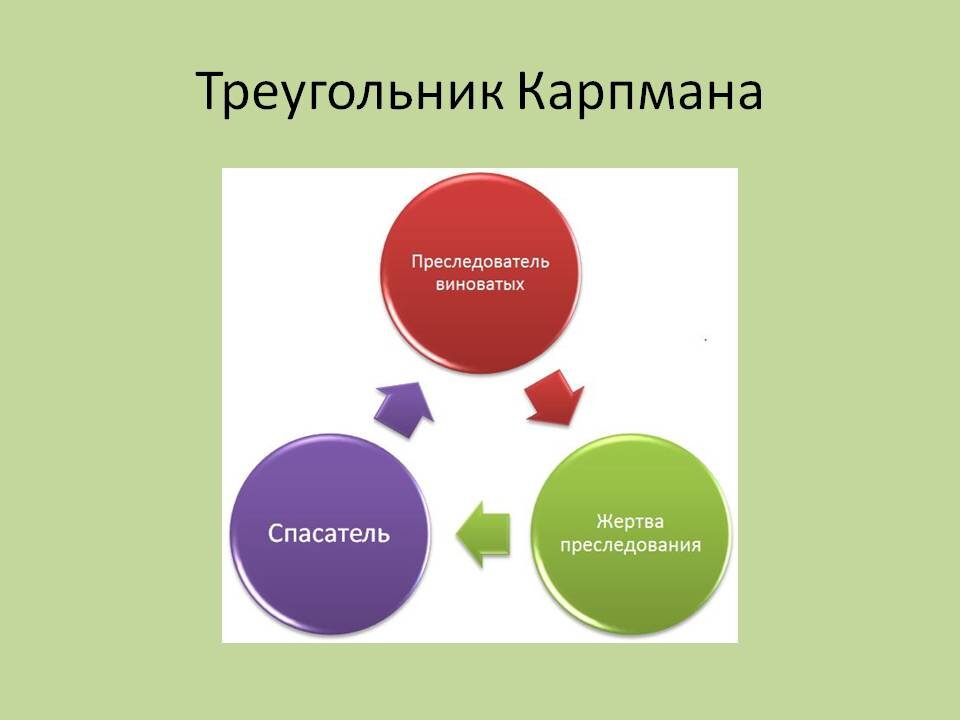 Треугольник Карпмана

Преследователь виноватых

Жертва преследования

Спасатель